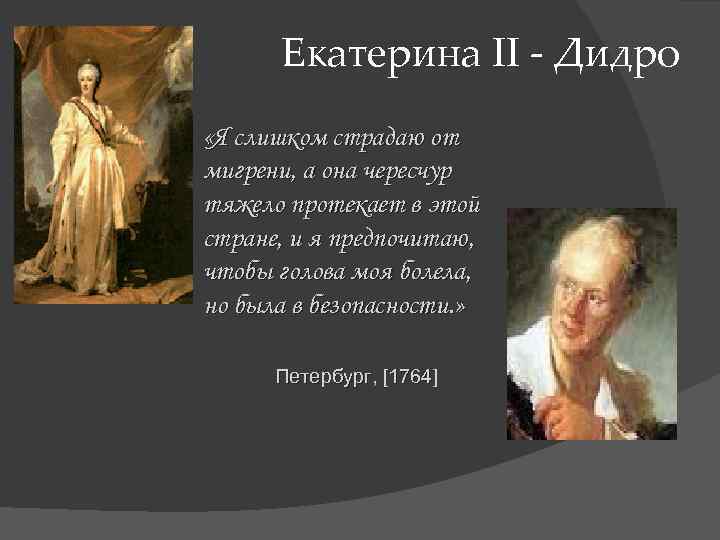 Екатерина II - Дидро

«Я слишком страдаю от мигрени, а она чересчур тяжело протекает в этой стране, и я предпочитаю, чтобы голова моя болела, но была в безопасности.»

Петербург, [1764]